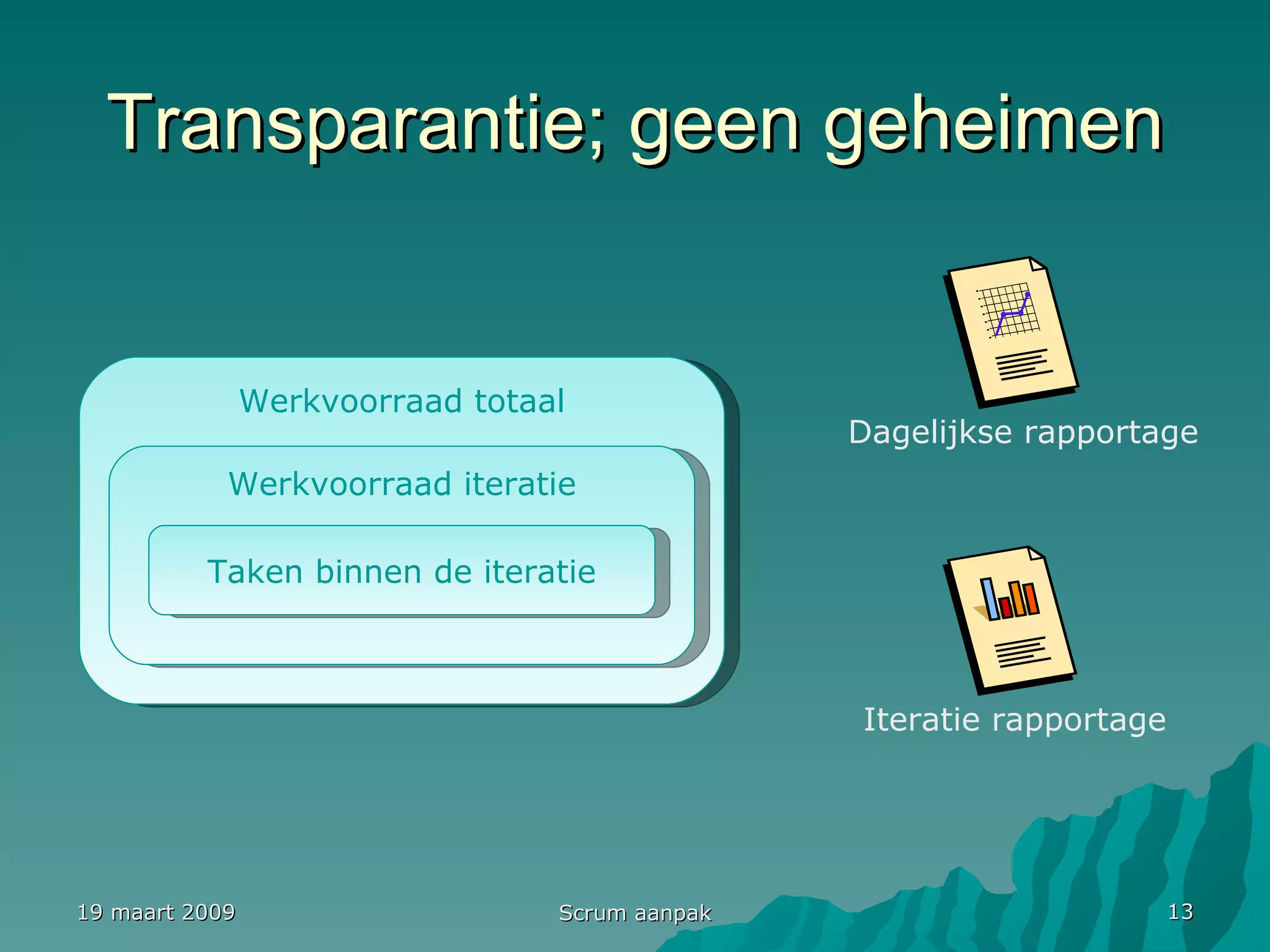 Transparantie; geen geheimen

Werkvoorraad totaal

Werkvoorraad iteratie

Taken binnen de iteratie

Dagelijkse rapportage

Iteratie rapportage

19 maart 2009

Scrum aanpak

13